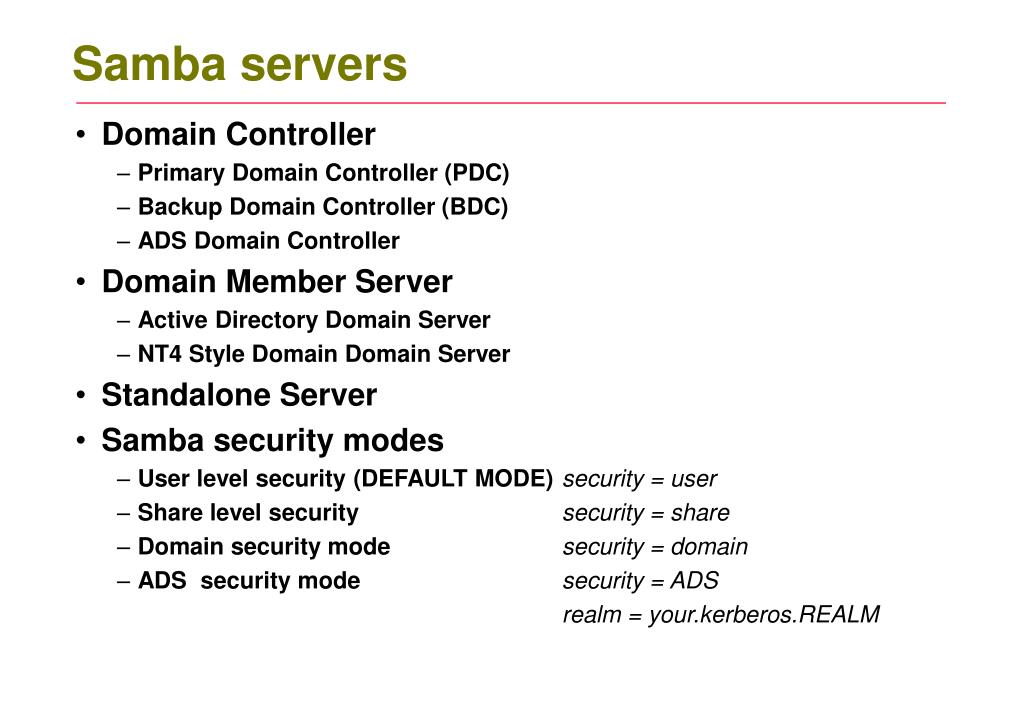 Samba servers

• Domain Controller
  – Primary Domain Controller (PDC)
  – Backup Domain Controller (BDC)
  – ADS Domain Controller
• Domain Member Server
  – Active Directory Domain Server
  – NT4 Style Domain Domain Server
• Standalone Server
• Samba security modes
  – User level security (DEFAULT MODE) security = user
  – Share level security security = share
  – Domain security mode security = domain
  – ADS security mode security = ADS
realm = your.kerberos.REALM